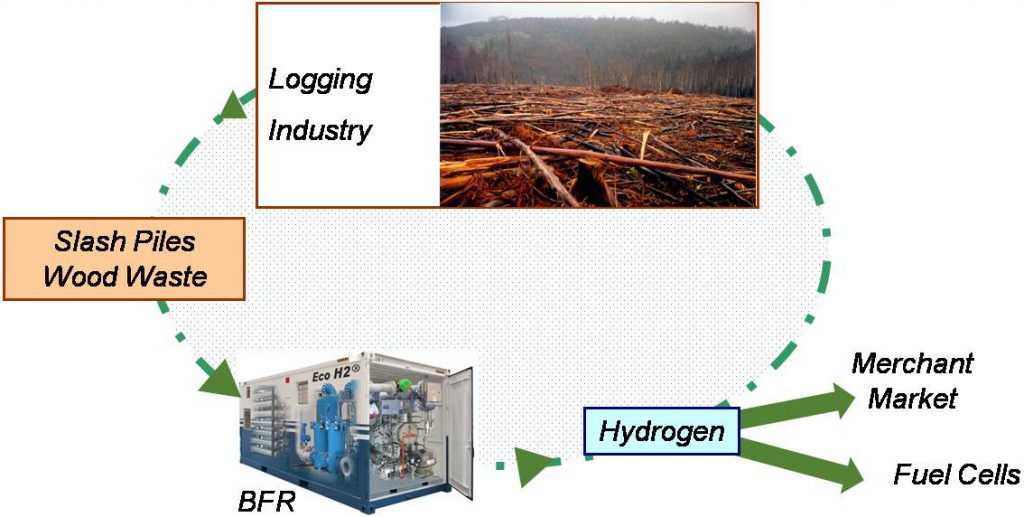 Logging Industry

Slash Piles Wood Waste

Eco H2®

BFR

Hydrogen

Merchant Market

Fuel Cells